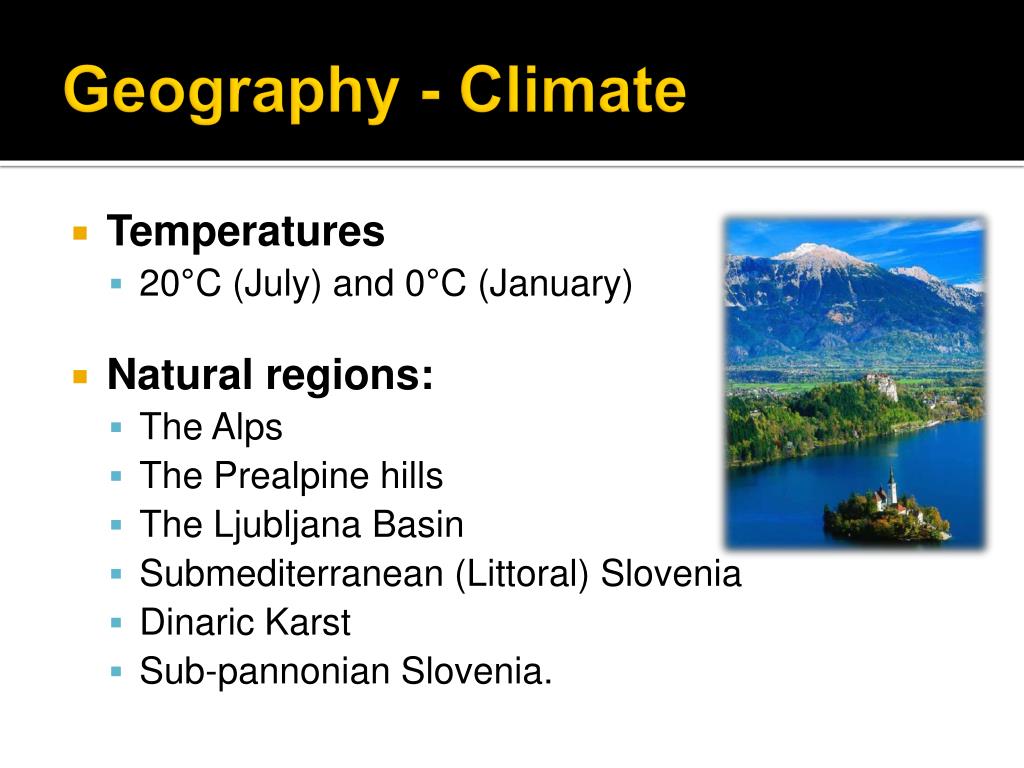 Geography - Climate

Temperatures
20°C (July) and 0°C (January)

Natural regions:
The Alps
The Prealpine hills
The Ljubljana Basin
Submediterranean (Littoral) Slovenia
Dinaric Karst
Sub-pannonian Slovenia.